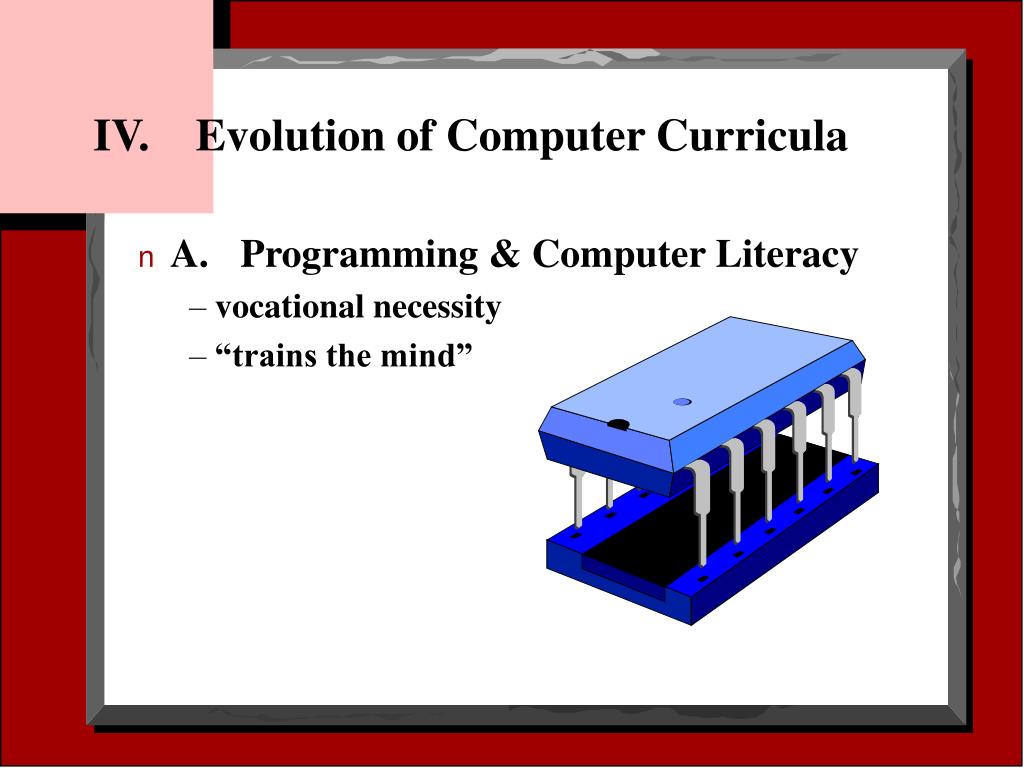 IV. Evolution of Computer Curricula

n A. Programming & Computer Literacy

– vocational necessity

– “trains the mind”